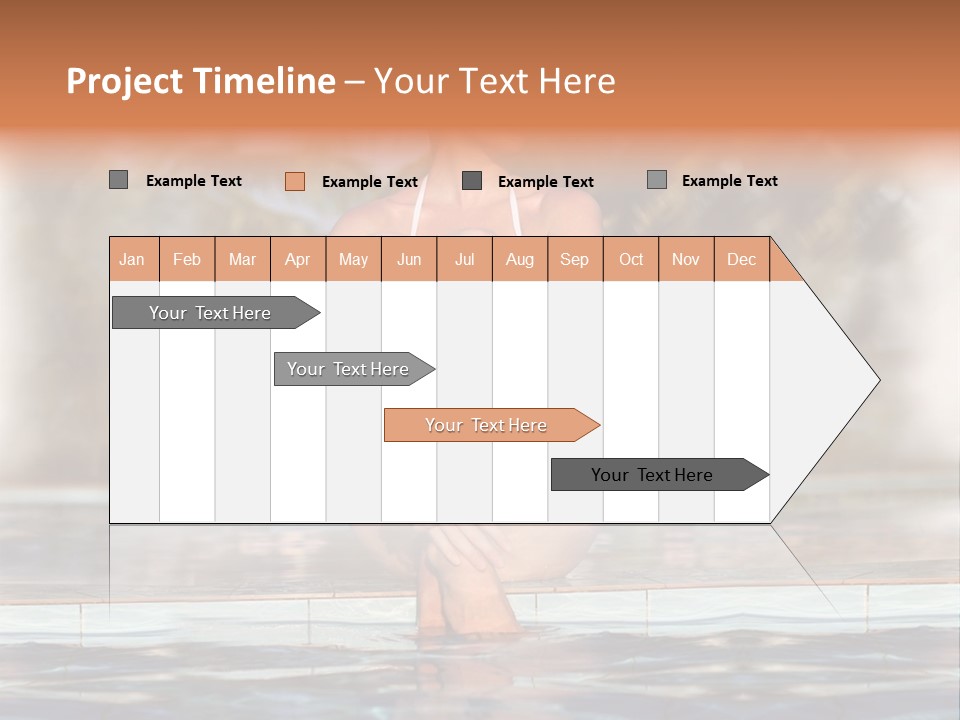 Project Timeline – Your Text Here

Example Text
Example Text
Example Text
Example Text

| Jan | Feb | Mar | Apr | May | Jun | Jul | Aug | Sep | Oct | Nov | Dec |
|---|---|---|---|---|---|---|---|---|---|---|---|

Your Text Here
Your Text Here
Your Text Here
Your Text Here